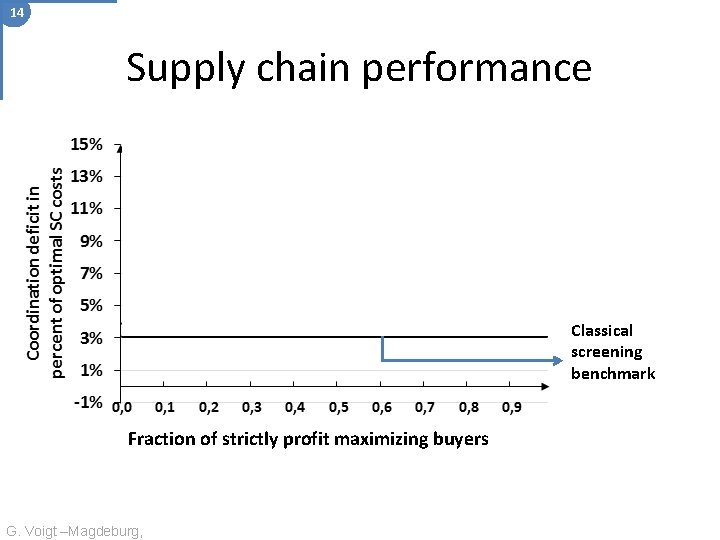 14

Supply chain performance

Coordination deficit in percent of optimal SC costs

15%
13%
11%
9%
7%
5%
3%
1%
-1%

0,0 0,1 0,2 0,3 0,4 0,5 0,6 0,7 0,8 0,9

Fraction of strictly profit maximizing buyers

Classical screening benchmark

G. Voigt –Magdeburg,